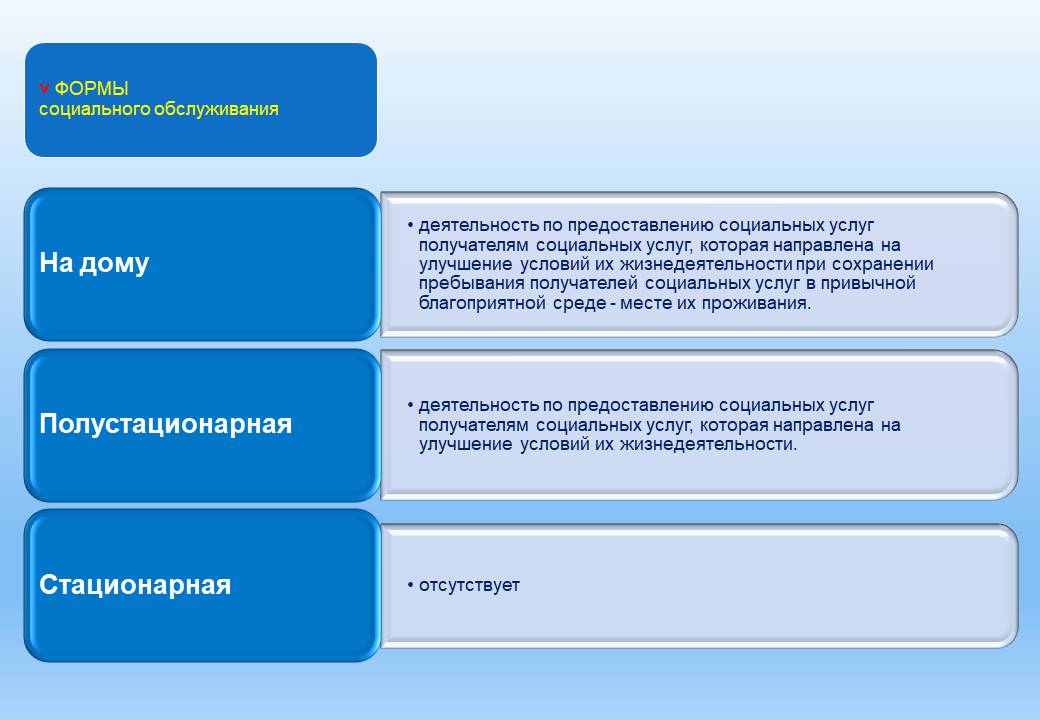 v ФОРМЫ
социального обслуживания

На дому

• деятельность по предоставлению социальных услуг получателям социальных услуг, которая направлена на улучшение условий их жизнедеятельности при сохранении пребывания получателей социальных услуг в привычной благоприятной среде - месте их проживания.

Полустационарная

• деятельность по предоставлению социальных услуг получателям социальных услуг, которая направлена на улучшение условий их жизнедеятельности.

Стационарная

• отсутствует